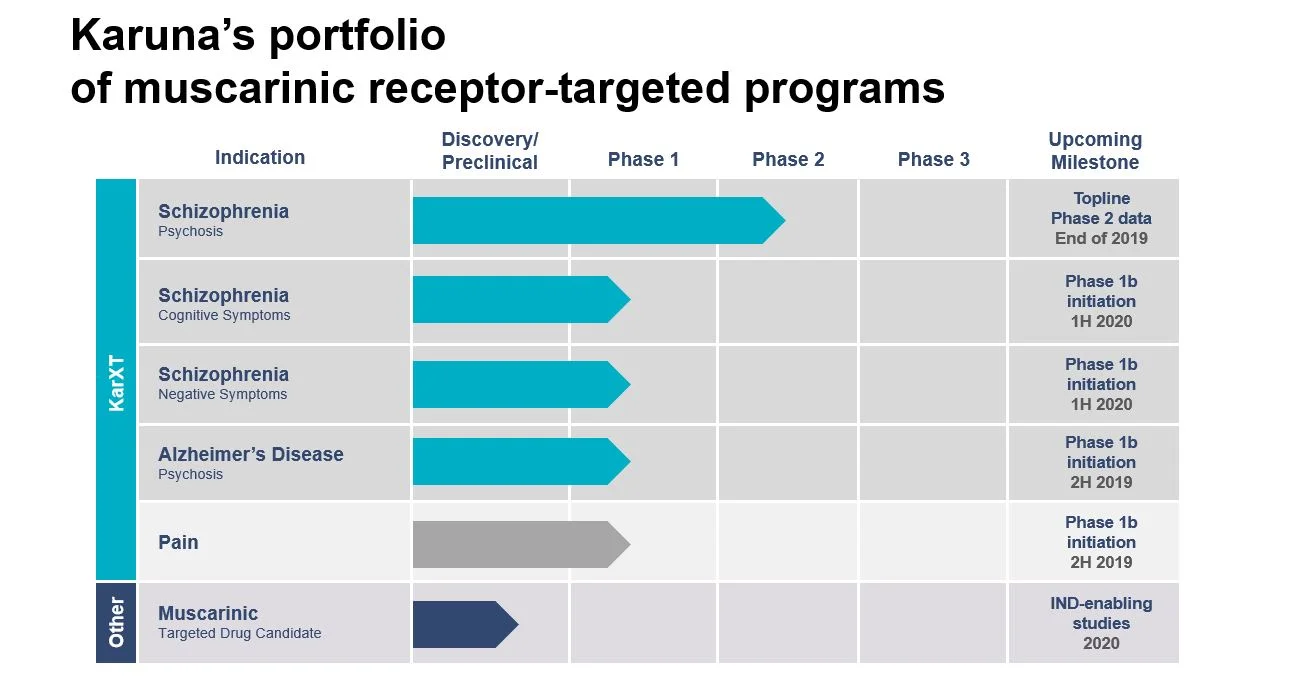 Karuna's portfolio
of muscarinic receptor-targeted programs

|  | Indication | Discovery/ Preclinical | Phase 1 | Phase 2 | Phase 3 | Upcoming Milestone |
|---|---|---|---|---|---|---|
| KarXT | Schizophrenia Psychosis |  |  |  |  | Topline Phase 2 data End of 2019 |
|  | Schizophrenia Cognitive Symptoms |  |  |  |  | Phase 1b initiation 1H 2020 |
|  | Schizophrenia Negative Symptoms |  |  |  |  | Phase 1b initiation 1H 2020 |
|  | Alzheimer's Disease Psychosis |  |  |  |  | Phase 1b initiation 2H 2019 |
|  | Pain |  |  |  |  | Phase 1b initiation 2H 2019 |
| Other | Muscarinic Targeted Drug Candidate |  |  |  |  | IND-enabling studies 2020 |